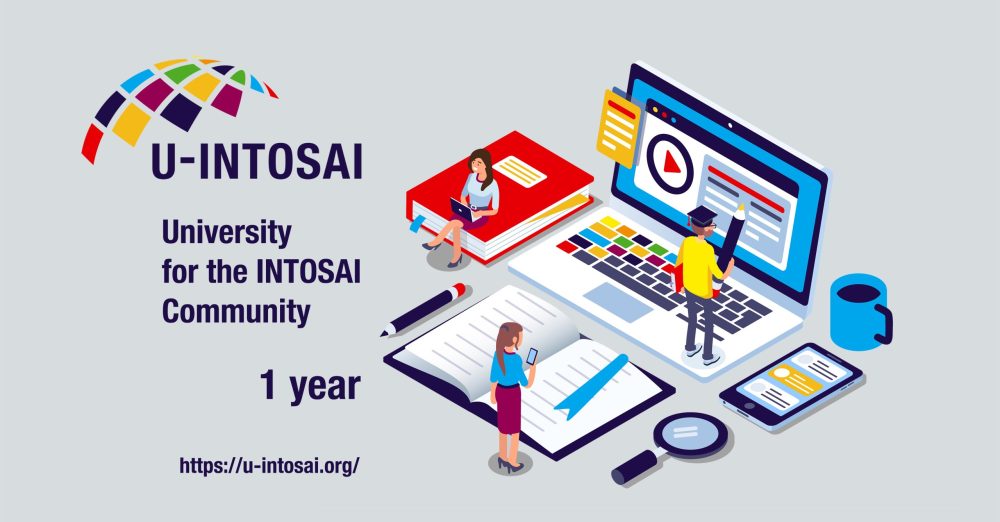 U-INTOSAI

University for the INTOSAI Community

1 year

https://u-intosai.org/